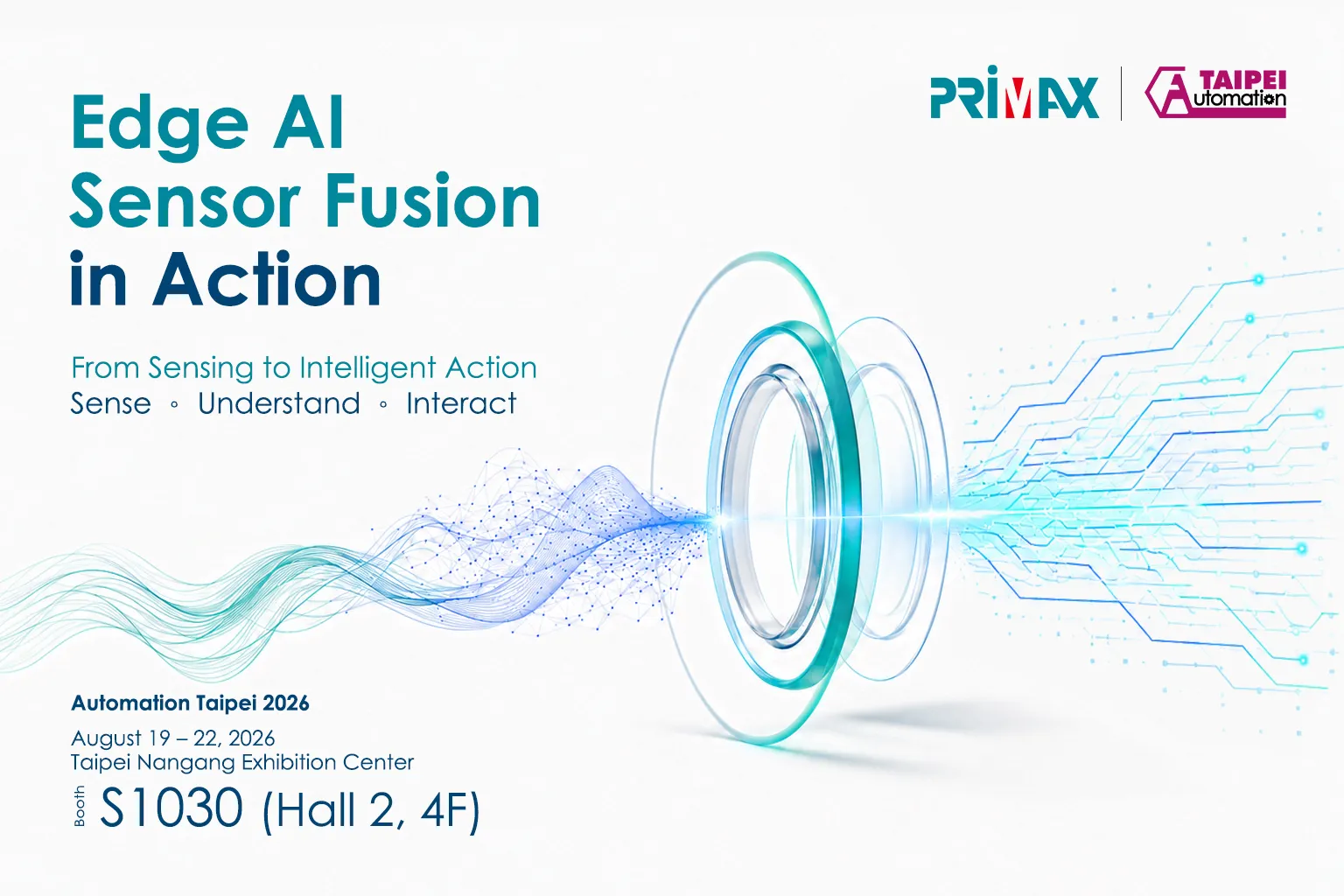 PRIMAX
TAIPEI Automation

Edge AI
Sensor Fusion
in Action

From Sensing to Intelligent Action
Sense ◦ Understand ◦ Interact

Automation Taipei 2026
August 19 – 22, 2026
Taipei Nangang Exhibition Center
Booth S1030 (Hall 2, 4F)